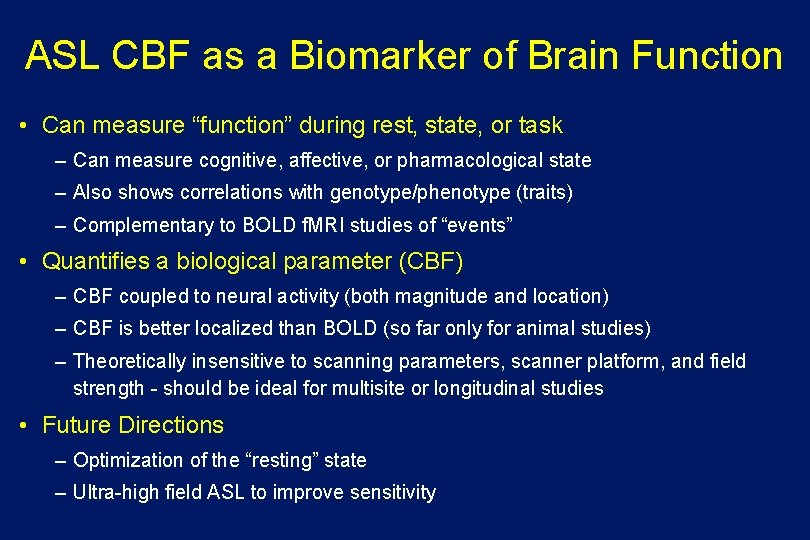 ASL CBF as a Biomarker of Brain Function

• Can measure “function” during rest, state, or task
– Can measure cognitive, affective, or pharmacological state
– Also shows correlations with genotype/phenotype (traits)
– Complementary to BOLD fMRI studies of “events”

• Quantifies a biological parameter (CBF)
– CBF coupled to neural activity (both magnitude and location)
– CBF is better localized than BOLD (so far only for animal studies)
– Theoretically insensitive to scanning parameters, scanner platform, and field strength - should be ideal for multisite or longitudinal studies

• Future Directions
– Optimization of the “resting” state
– Ultra-high field ASL to improve sensitivity